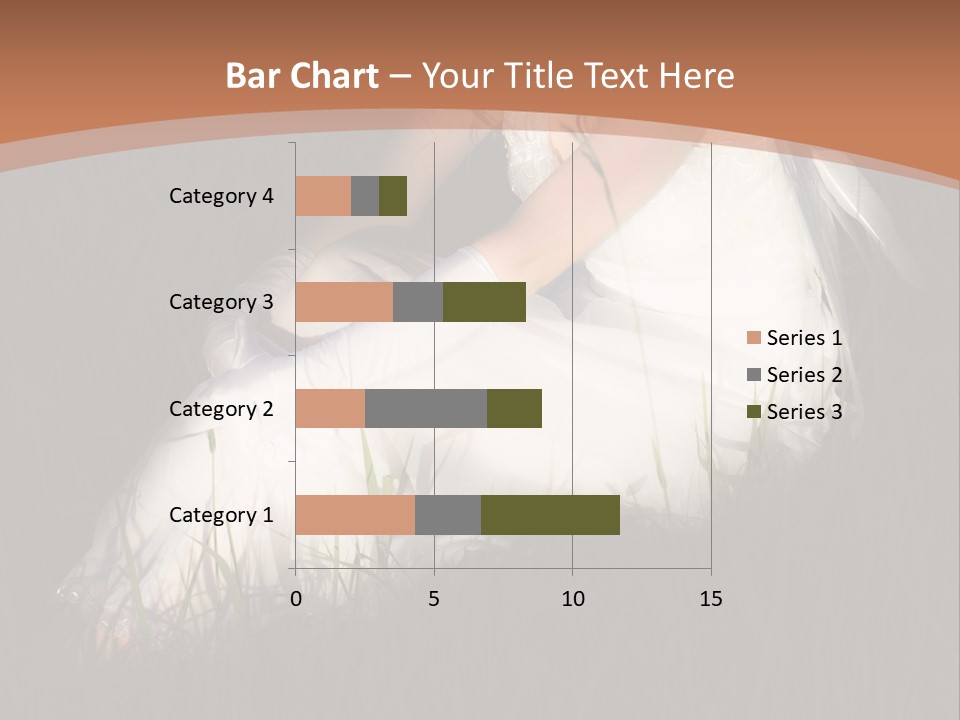 Bar Chart – Your Title Text Here

Category 4
Category 3
Category 2
Category 1

0
5
10
15

Series 1
Series 2
Series 3